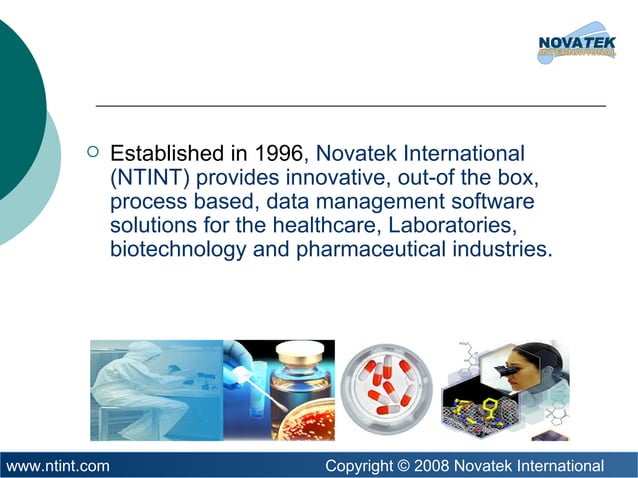 NOVATEK
INTERNATIONAL

Established in 1996, Novatek International (NTINT) provides innovative, out-of the box, process based, data management software solutions for the healthcare, Laboratories, biotechnology and pharmaceutical industries.

www.ntint.com

Copyright © 2008 Novatek International